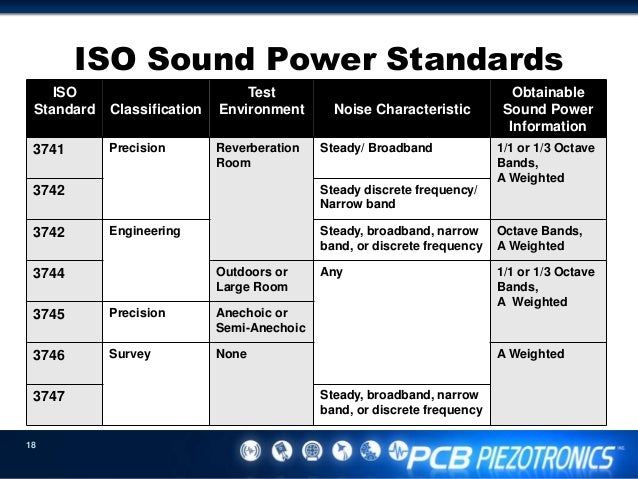 ISO Sound Power Standards

| ISO Standard | Classification | Test Environment | Noise Characteristic | Obtainable Sound Power Information |
|---|---|---|---|---|
| 3741 | Precision | Reverberation Room | Steady/ Broadband | 1/1 or 1/3 Octave Bands, A Weighted |
| 3742 | | | Steady discrete frequency/ Narrow band | |
| 3742 | Engineering | | Steady, broadband, narrow band, or discrete frequency | Octave Bands, A Weighted |
| 3744 | | Outdoors or Large Room | Any | 1/1 or 1/3 Octave Bands, A Weighted |
| 3745 | Precision | Anechoic or Semi-Anechoic | | |
| 3746 | Survey | None | | A Weighted |
| 3747 | | | Steady, broadband, narrow band, or discrete frequency | |

18

PCB PIEZOTRONICS INC.